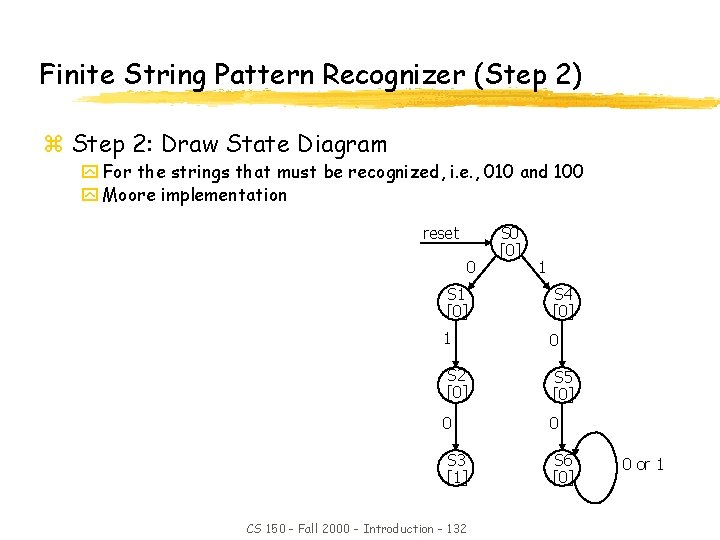 Finite String Pattern Recognizer (Step 2)

Step 2: Draw State Diagram

For the strings that must be recognized, i.e., 010 and 100

Moore implementation

reset

S0 [0]

0

1

S1 [0]

S4 [0]

1

0

S2 [0]

S5 [0]

0

0

S3 [1]

S6 [0]

0 or 1

CS 150 - Fall 2000 - Introduction - 132